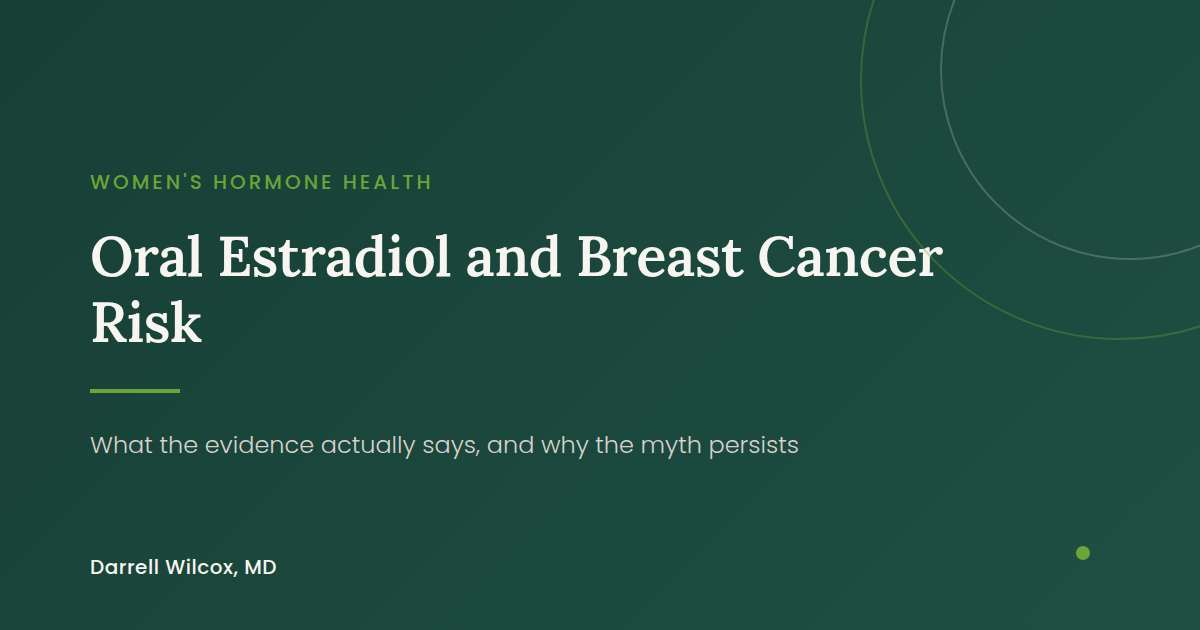 WOMEN'S HORMONE HEALTH

Oral Estradiol and Breast Cancer Risk

What the evidence actually says, and why the myth persists

Darrell Wilcox, MD